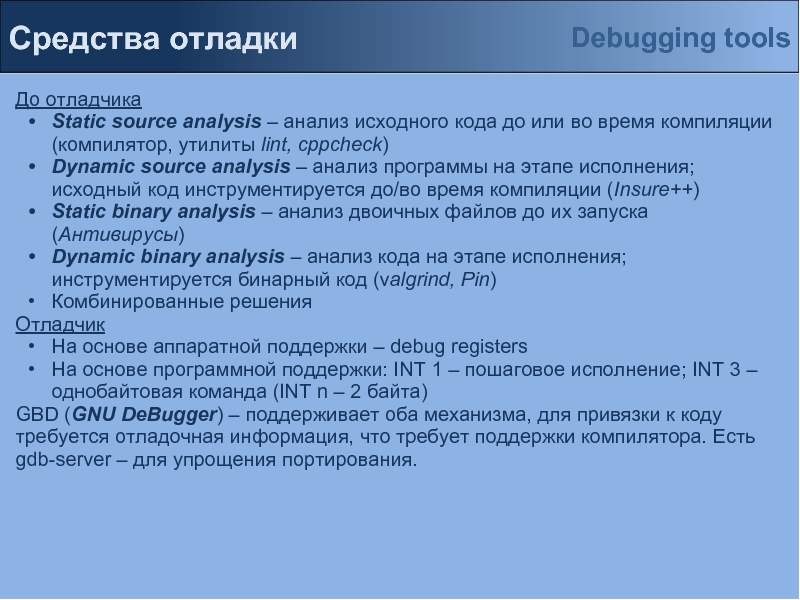 Средства отладки

Debugging tools

До отладчика
• Static source analysis – анализ исходного кода до или во время компиляции (компилятор, утилиты lint, cppcheck)
• Dynamic source analysis – анализ программы на этапе исполнения; исходный код инструментируется до/во время компиляции (Insure++)
• Static binary analysis – анализ двоичных файлов до их запуска (Антивирусы)
• Dynamic binary analysis – анализ кода на этапе исполнения; инструментируется бинарный код (valgrind, Pin)
• Комбинированные решения
Отладчик
• На основе аппаратной поддержки – debug registers
• На основе программной поддержки: INT 1 – пошаговое исполнение; INT 3 – однобайтовая команда (INT n – 2 байта)
GBD (GNU DeBugger) – поддерживает оба механизма, для привязки к коду требуется отладочная информация, что требует поддержки компилятора. Есть gdb-server – для упрощения портирования.